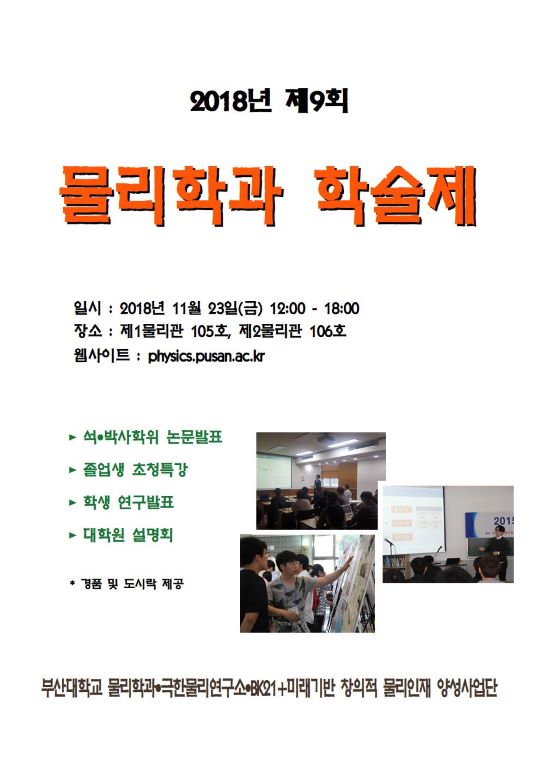 2018년 제9회

물리학과 학술제

일시 : 2018년 11월 23일(금) 12:00 - 18:00
장소 : 제1물리관 105호, 제2물리관 106호
웹사이트 : physics.pusan.ac.kr

► 석•박사학위 논문발표
► 졸업생 초청특강
► 학생 연구발표
► 대학원 설명회

* 경품 및 도시락 제공

2015

부산대학교 물리학과•극한물리연구소•BK21+미래기반 창의적 물리인재 양성사업단